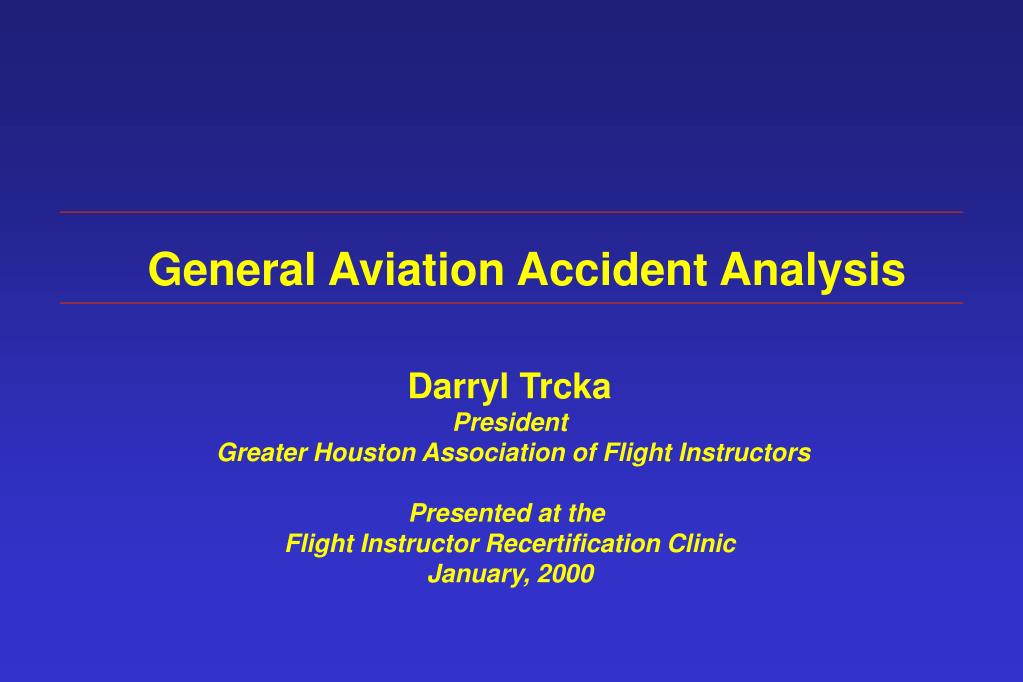 General Aviation Accident Analysis

Darryl Trcka
President
Greater Houston Association of Flight Instructors

Presented at the
Flight Instructor Recertification Clinic
January, 2000